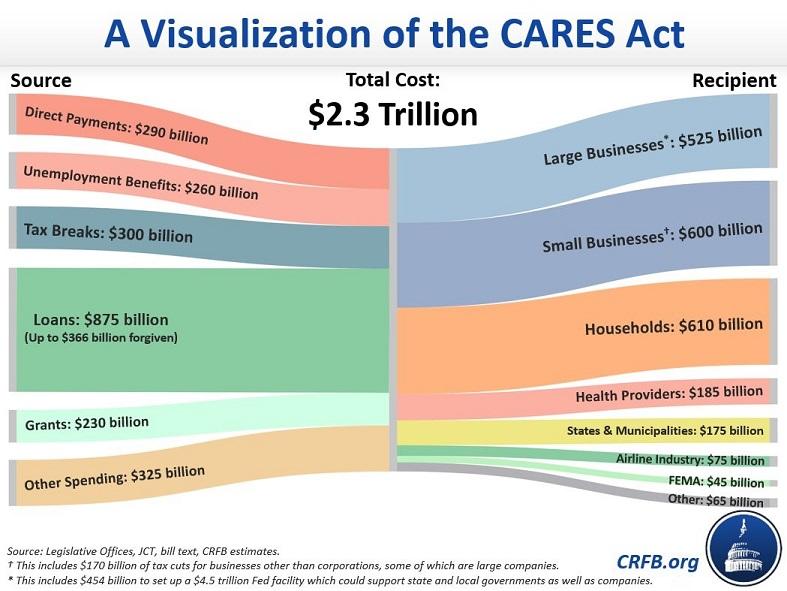 A Visualization of the CARES Act

Source

Total Cost:
$2.3 Trillion

Recipient

Direct Payments: $290 billion

Unemployment Benefits: $260 billion

Tax Breaks: $300 billion

Loans: $875 billion
(Up to $366 billion forgiven)

Grants: $230 billion

Other Spending: $325 billion

Large Businesses*: $525 billion

Small Businesses†: $600 billion

Households: $610 billion

Health Providers: $185 billion

States & Municipalities: $175 billion

Airline Industry: $75 billion

FEMA: $45 billion

Other: $65 billion

Source: Legislative Offices, JCT, bill text, CRFB estimates.
† This includes $170 billion of tax cuts for businesses other than corporations, some of which are large companies.
* This includes $454 billion to set up a $4.5 trillion Fed facility which could support state and local governments as well as companies.

CRFB.org